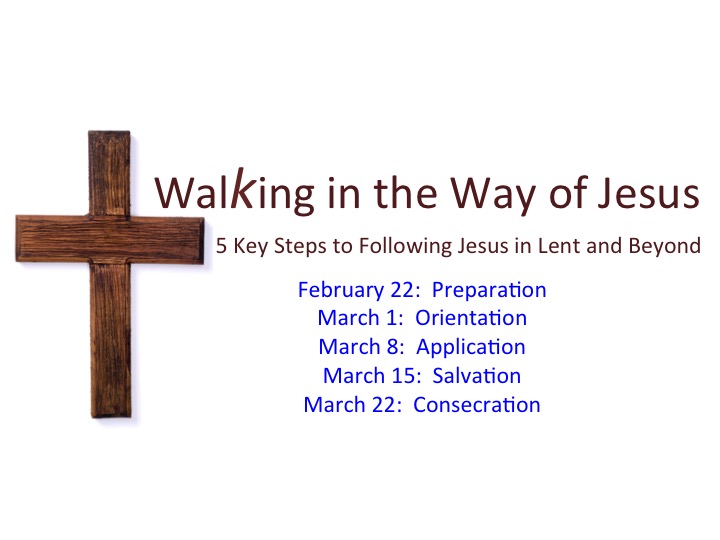 Walking in the Way of Jesus

5 Key Steps to Following Jesus in Lent and Beyond

February 22: Preparation
March 1: Orientation
March 8: Application
March 15: Salvation
March 22: Consecration